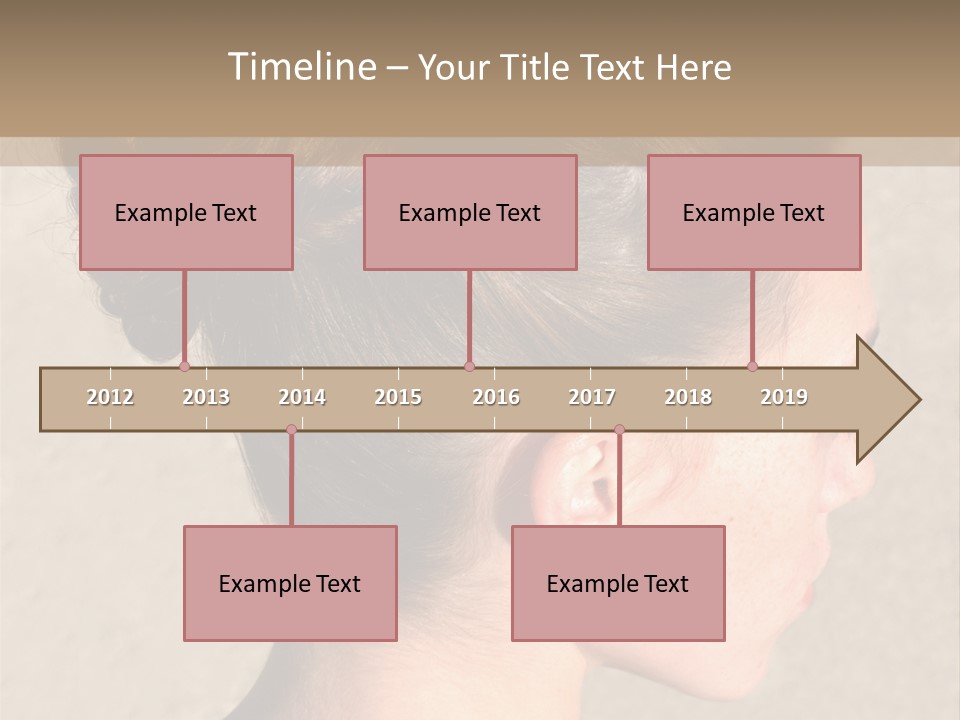 Timeline – Your Title Text Here

Example Text

Example Text

Example Text

2012 2013 2014 2015 2016 2017 2018 2019

Example Text

Example Text